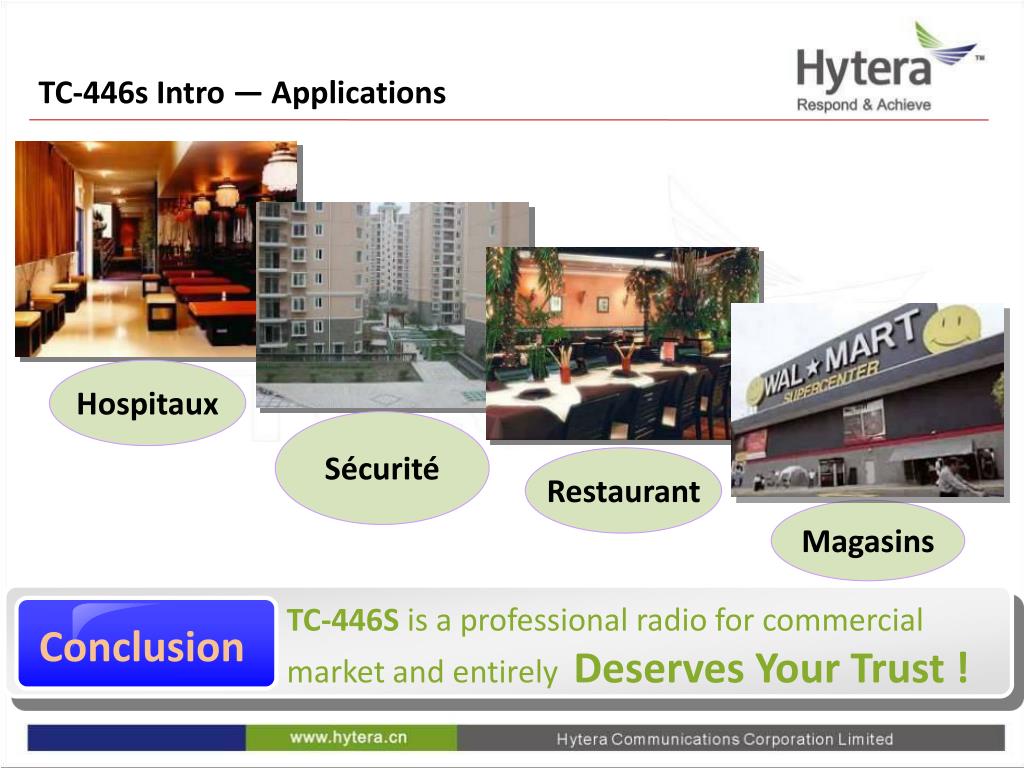 TC-446s Intro — Applications

Hytera™
Respond & Achieve

WAL★MART SUPERCENTER

Hospitaux

Sécurité

Restaurant

Magasins

Conclusion

TC-446S is a professional radio for commercial market and entirely Deserves Your Trust !

www.hytera.cn

Hytera Communications Corporation Limited